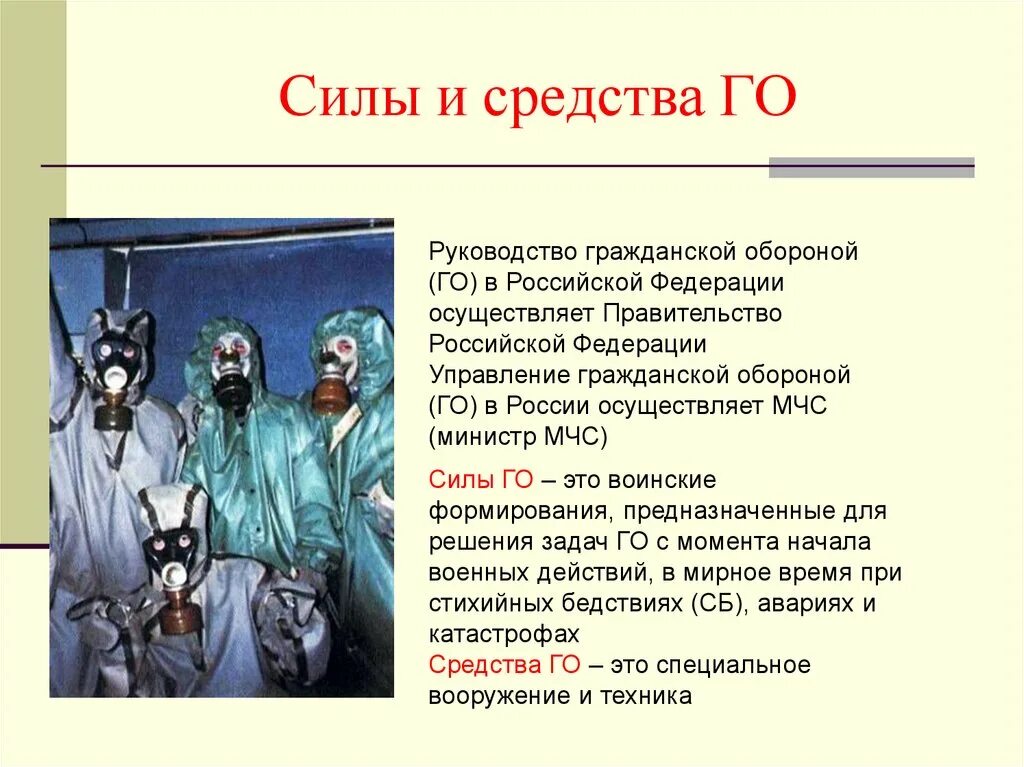 Силы и средства ГО

Руководство гражданской обороной (ГО) в Российской Федерации осуществляет Правительство Российской Федерации
Управление гражданской обороной (ГО) в России осуществляет МЧС (министр МЧС)

Силы ГО – это воинские формирования, предназначенные для решения задач ГО с момента начала военных действий, в мирное время при стихийных бедствиях (СБ), авариях и катастрофах
Средства ГО – это специальное вооружение и техника